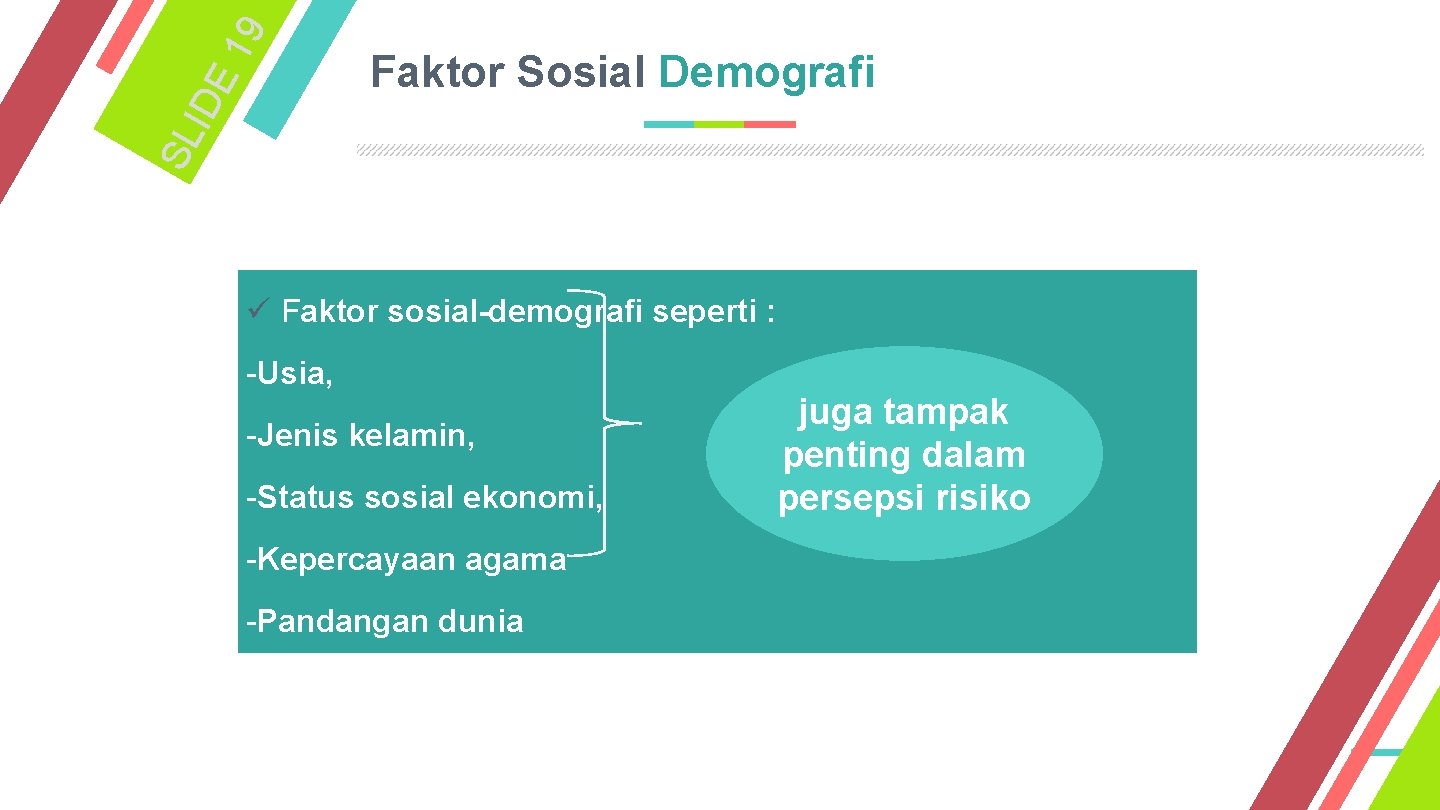 SLIDE 19

Faktor Sosial Demografi

✓ Faktor sosial-demografi seperti :

-Usia,

-Jenis kelamin,

-Status sosial ekonomi,

-Kepercayaan agama

-Pandangan dunia

juga tampak penting dalam persepsi risiko